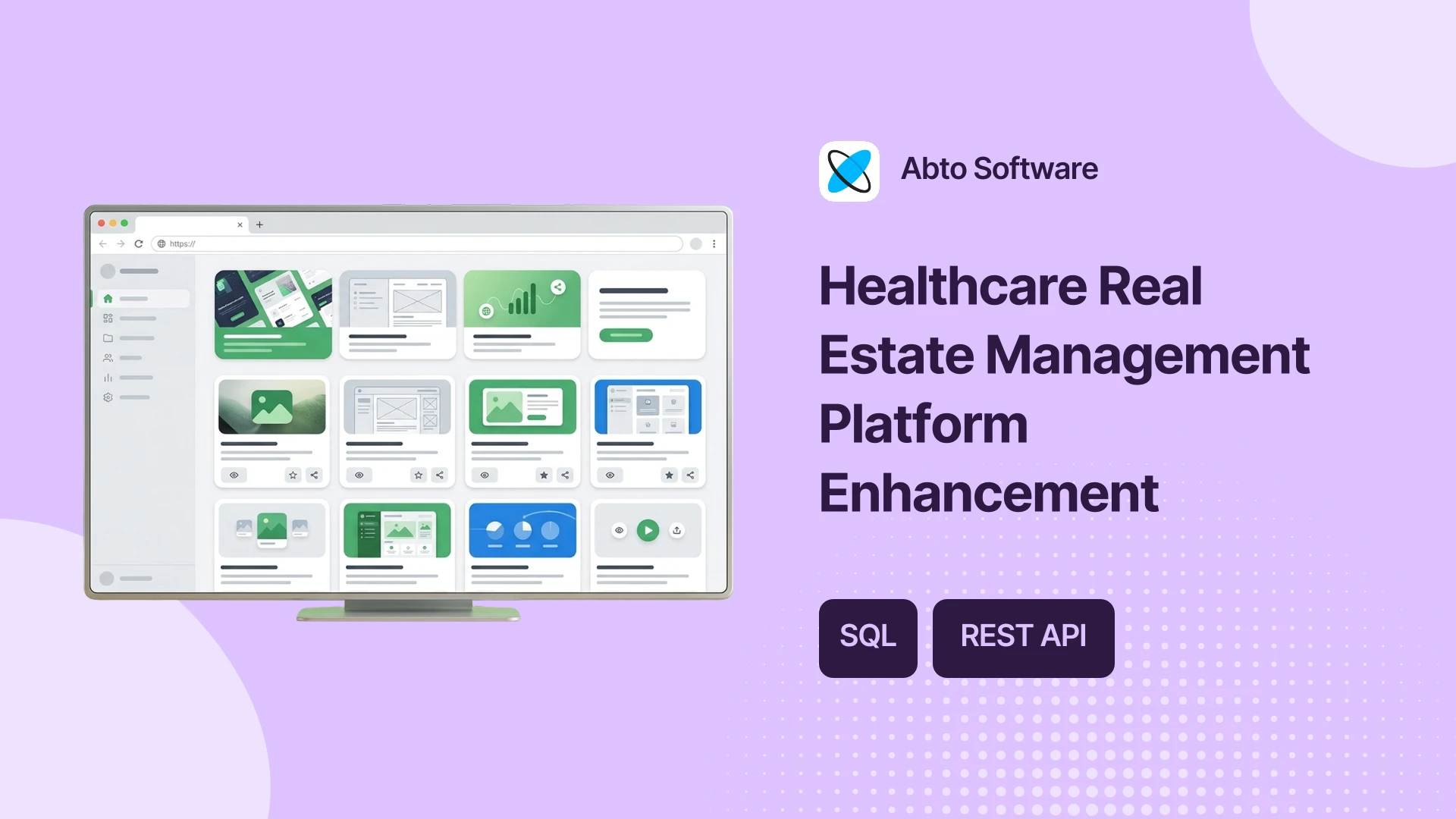 https://

Abto Software

Healthcare Real Estate Management Platform Enhancement

SQL

REST API